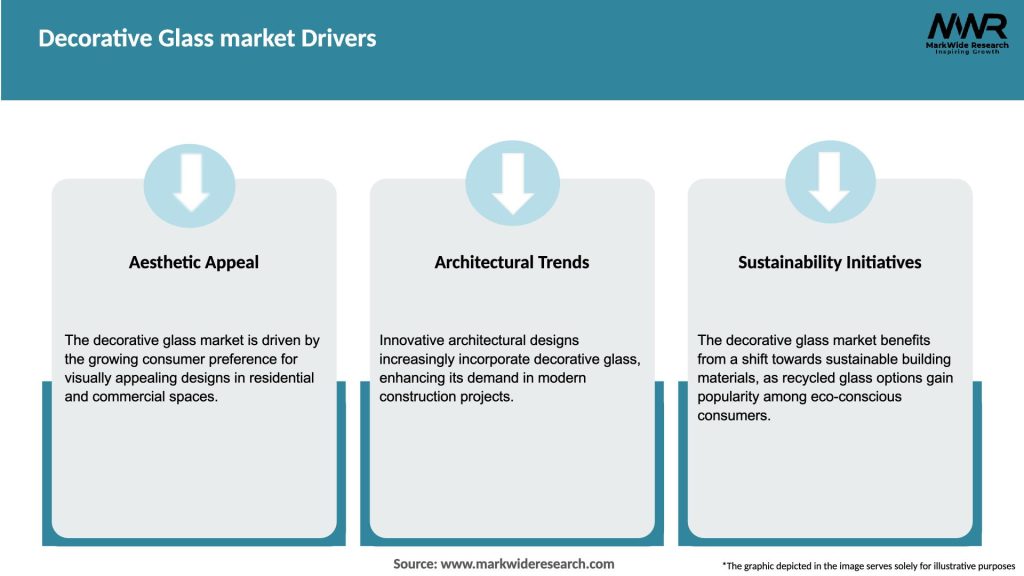 Decorative Glass market Drivers

MWR
MarkWide Research
Inspiring Growth

Aesthetic Appeal

The decorative glass market is driven by the growing consumer preference for visually appealing designs in residential and commercial spaces.

Architectural Trends

Innovative architectural designs increasingly incorporate decorative glass, enhancing its demand in modern construction projects.

Sustainability Initiatives

The decorative glass market benefits from a shift towards sustainable building materials, as recycled glass options gain popularity among eco-conscious consumers.

Source: www.markwideresearch.com

*The graphic depicted in the image serves solely for illustrative purposes